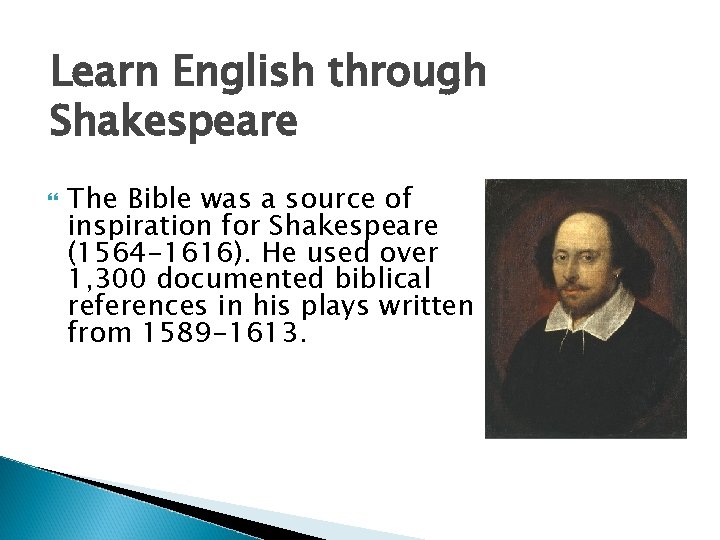 Learn English through Shakespeare

The Bible was a source of inspiration for Shakespeare (1564-1616). He used over 1,300 documented biblical references in his plays written from 1589-1613.